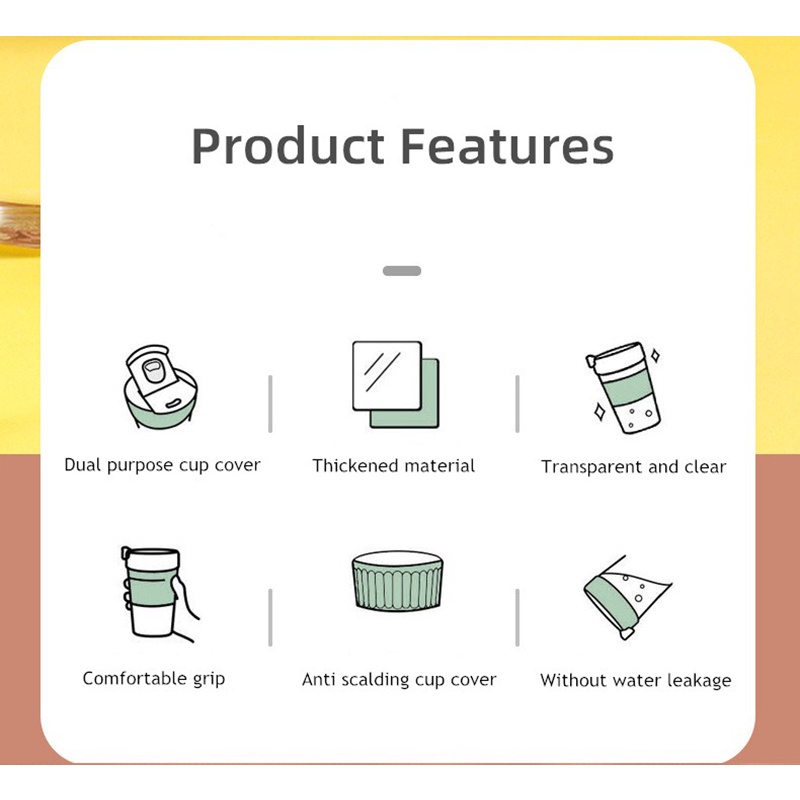 Product Features

Dual purpose cup cover

Thickened material

Transparent and clear

Comfortable grip

Anti scalding cup cover

Without water leakage